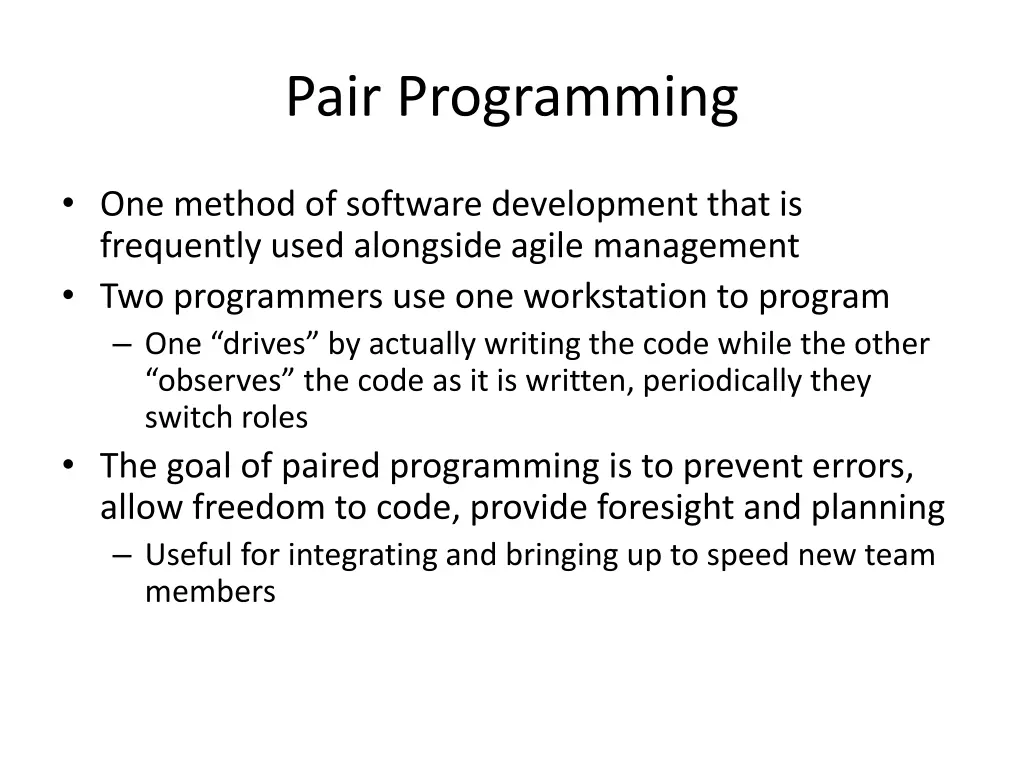 Pair Programming

• One method of software development that is frequently used alongside agile management
• Two programmers use one workstation to program
– One “drives” by actually writing the code while the other “observes” the code as it is written, periodically they switch roles
• The goal of paired programming is to prevent errors, allow freedom to code, provide foresight and planning
– Useful for integrating and bringing up to speed new team members